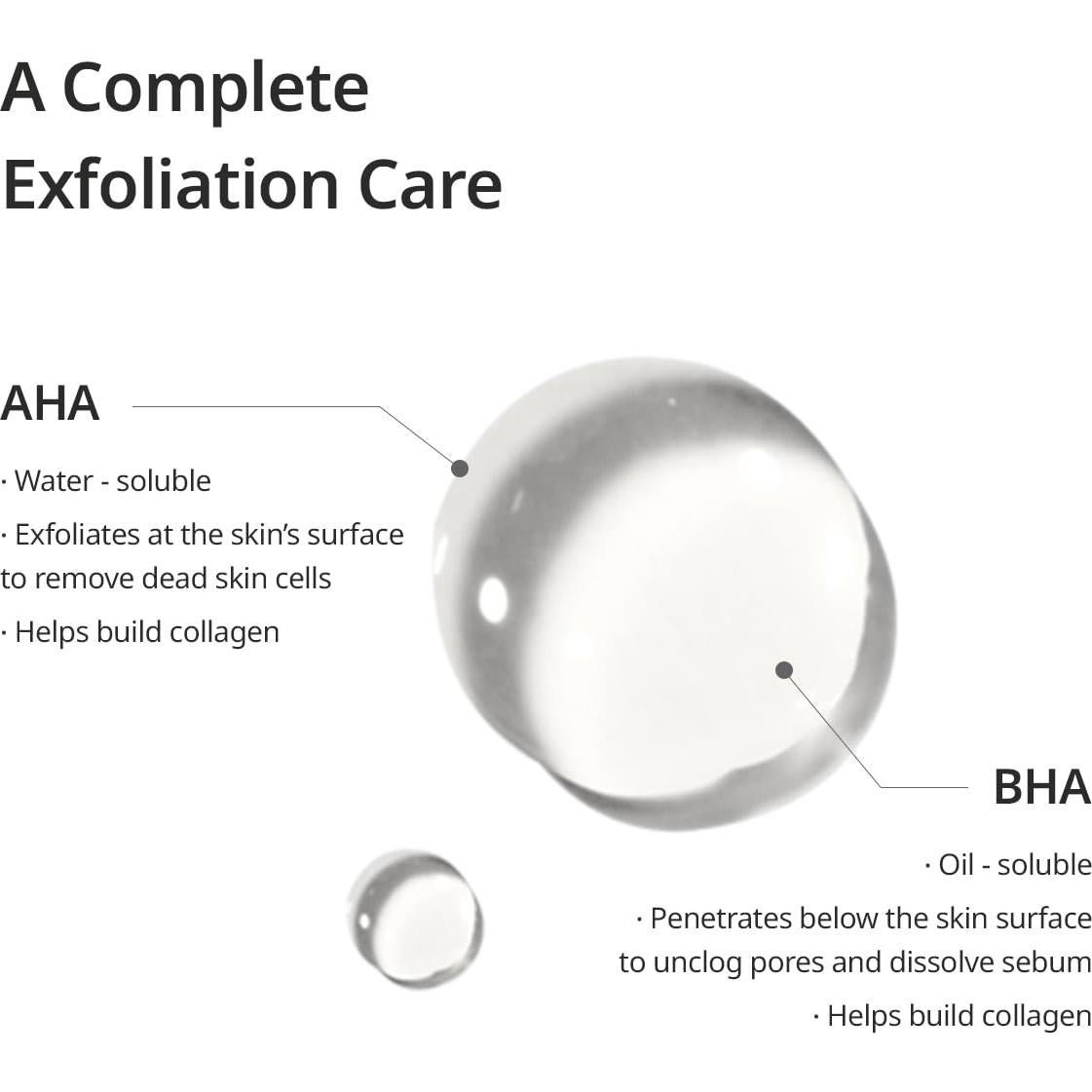 A Complete Exfoliation Care

AHA

· Water - soluble

· Exfoliates at the skin's surface to remove dead skin cells

· Helps build collagen

BHA

· Oil - soluble

· Penetrates below the skin surface to unclog pores and dissolve sebum

· Helps build collagen